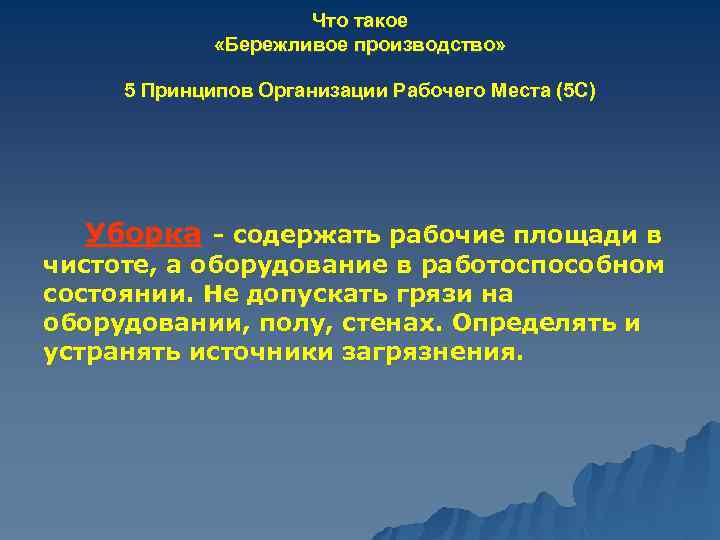 Что такое
«Бережливое производство»

5 Принципов Организации Рабочего Места (5С)

Уборка - содержать рабочие площади в чистоте, а оборудование в работоспособном состоянии. Не допускать грязи на оборудовании, полу, стенах. Определять и устранять источники загрязнения.